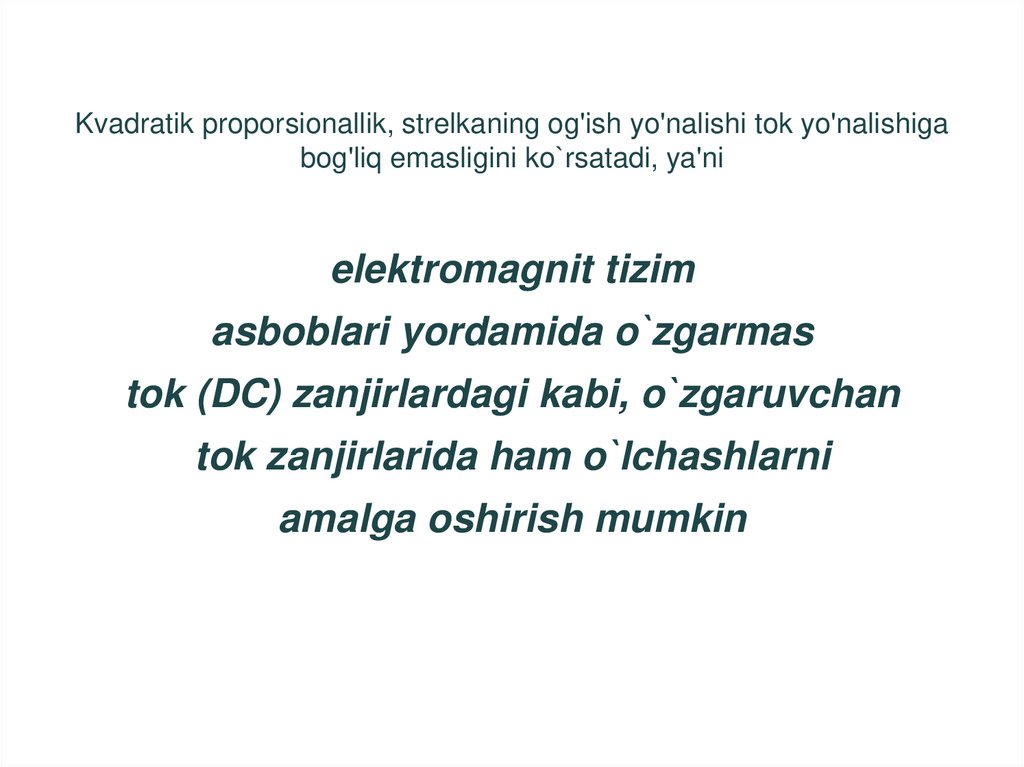 Kvadratik proporsionallik, strelkaning og'ish yo'nalishi tok yo'nalishiga bog'liq emasligini ko`rsatadi, ya'ni

elektromagnit tizim asboblari yordamida o`zgarmas tok (DC) zanjirlardagi kabi, o`zgaruvchan tok zanjirlarida ham o`lchashlarni amalga oshirish mumkin